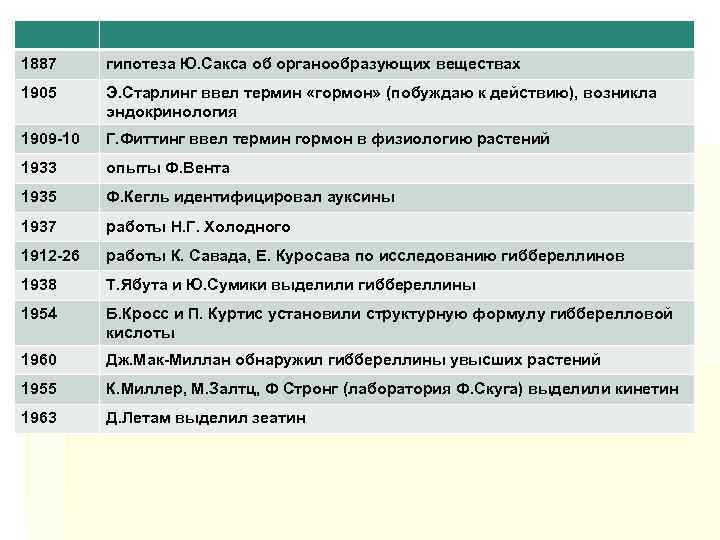 |  |  |
|---|---|
| 1887 | гипотеза Ю.Сакса об органообразующих веществах |
| 1905 | Э.Старлинг ввел термин «гормон» (побуждаю к действию), возникла эндокринология |
| 1909-10 | Г.Фиттинг ввел термин гормон в физиологию растений |
| 1933 | опыты Ф.Вента |
| 1935 | Ф.Кегль идентифицировал ауксины |
| 1937 | работы Н.Г. Холодного |
| 1912-26 | работы К. Савада, Е. Куросава по исследованию гиббереллинов |
| 1938 | Т.Ябута и Ю.Сумики выделили гиббереллины |
| 1954 | Б.Кросс и П. Куртис установили структурную формулу гибберелловой кислоты |
| 1960 | Дж.Мак-Миллан обнаружил гиббереллины увысших растений |
| 1955 | К.Миллер, М.Залтц, Ф Стронг (лаборатория Ф.Скуга) выделили кинетин |
| 1963 | Д.Летам выделил зеатин |